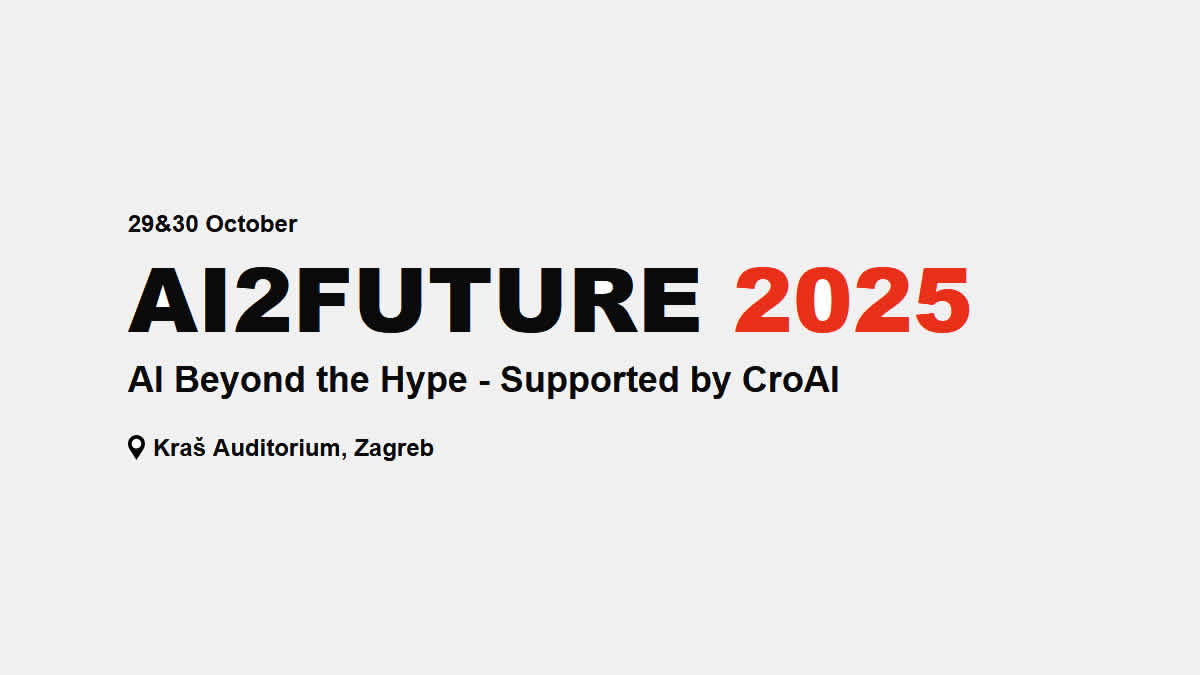 29&30 October

AI2FUTURE 2025

AI Beyond the Hype - Supported by CroAI

Kraš Auditorium, Zagreb